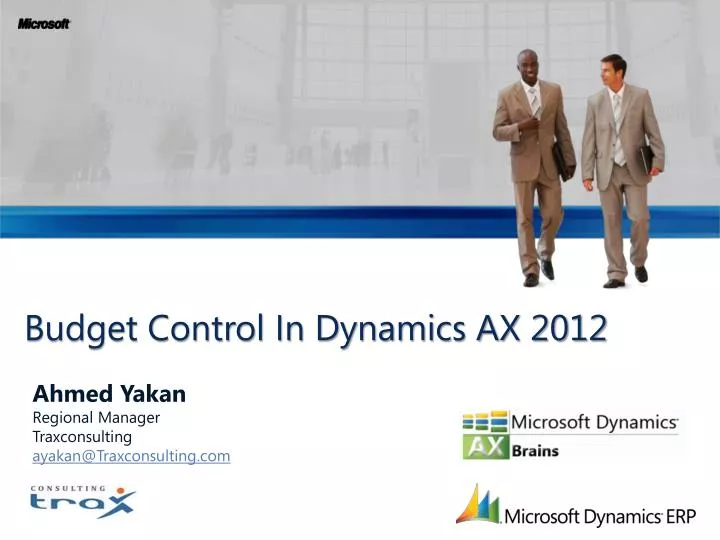 Microsoft

Budget Control In Dynamics AX 2012

Ahmed Yakan
Regional Manager
Traxconsulting
ayakan@Traxconsulting.com

CONSULTING
trax

Microsoft Dynamics
AX Brains

Microsoft Dynamics ERP